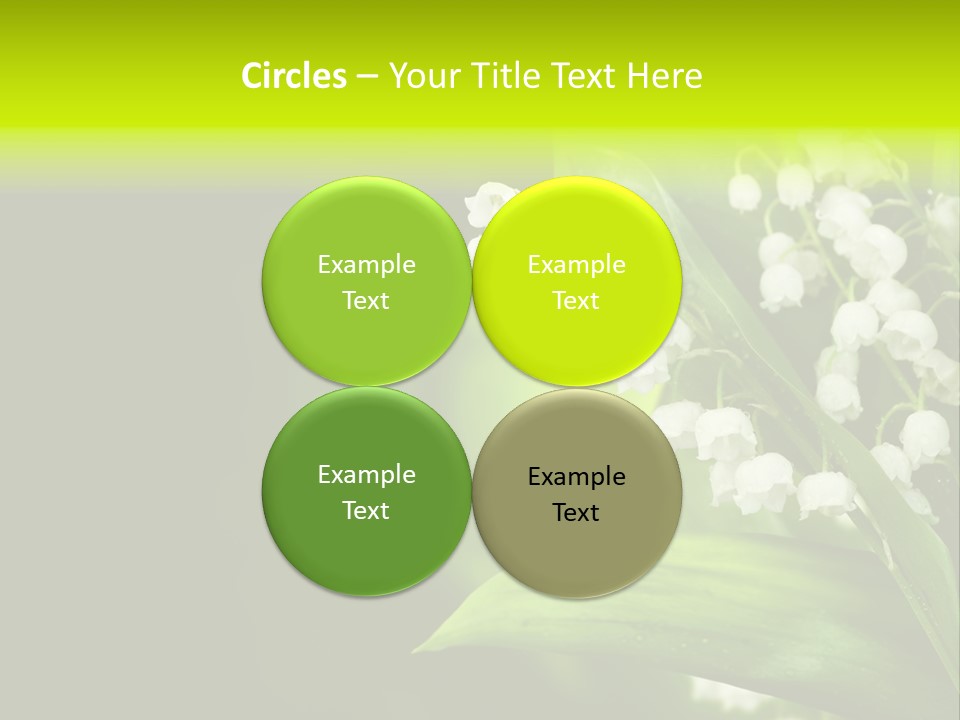 Circles – Your Title Text Here

Example Text

Example Text

Example Text

Example Text